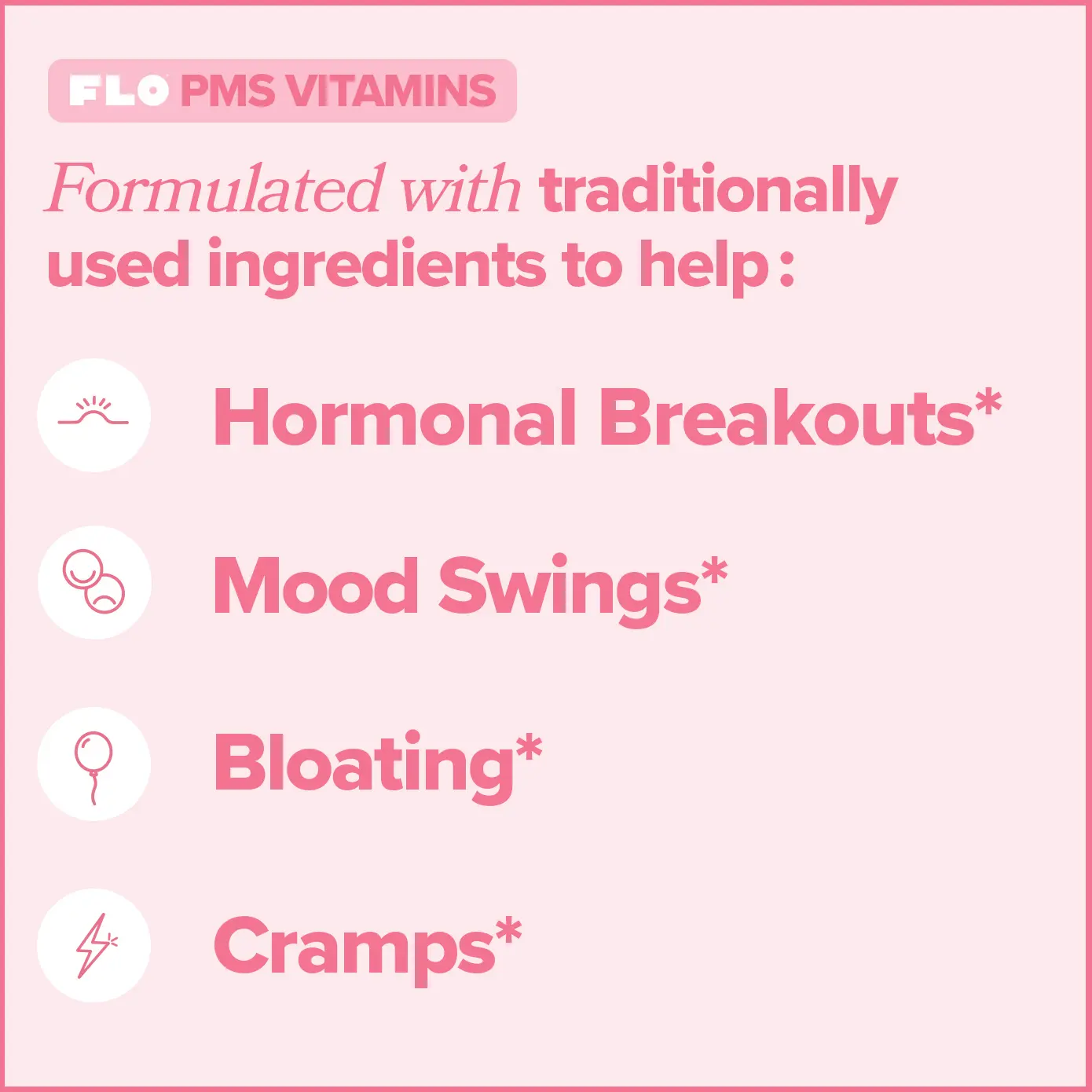 FLO PMS VITAMINS

Formulated with traditionally used ingredients to help:

Hormonal Breakouts*

Mood Swings*

Bloating*

Cramps*